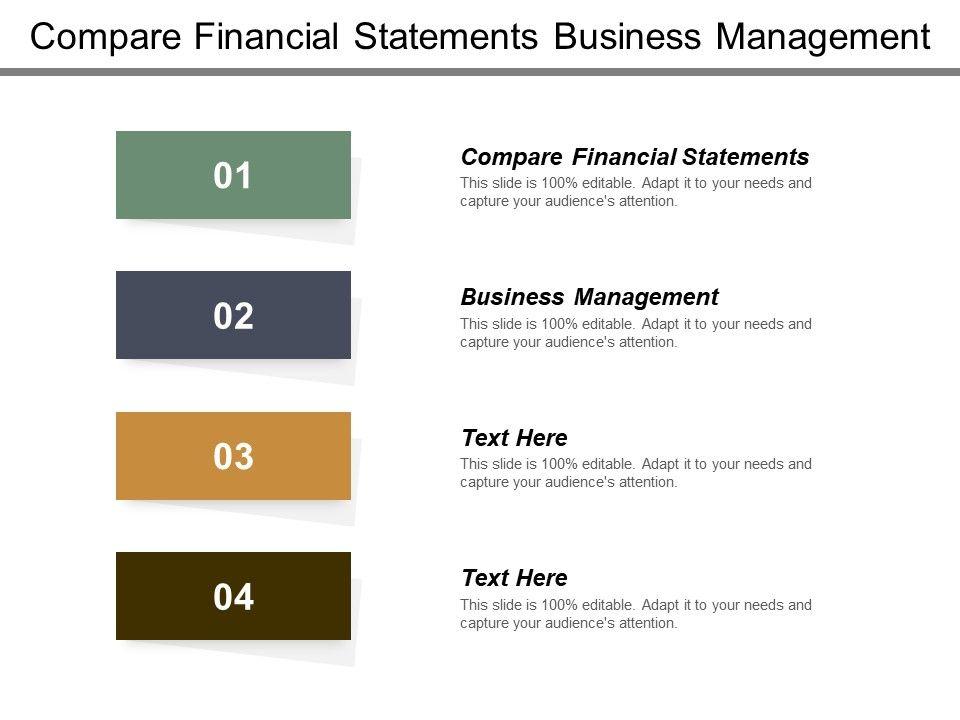 Compare Financial Statements Business Management

01

Compare Financial Statements
This slide is 100% editable. Adapt it to your needs and capture your audience's attention.

02

Business Management
This slide is 100% editable. Adapt it to your needs and capture your audience's attention.

03

Text Here
This slide is 100% editable. Adapt it to your needs and capture your audience's attention.

04

Text Here
This slide is 100% editable. Adapt it to your needs and capture your audience's attention.